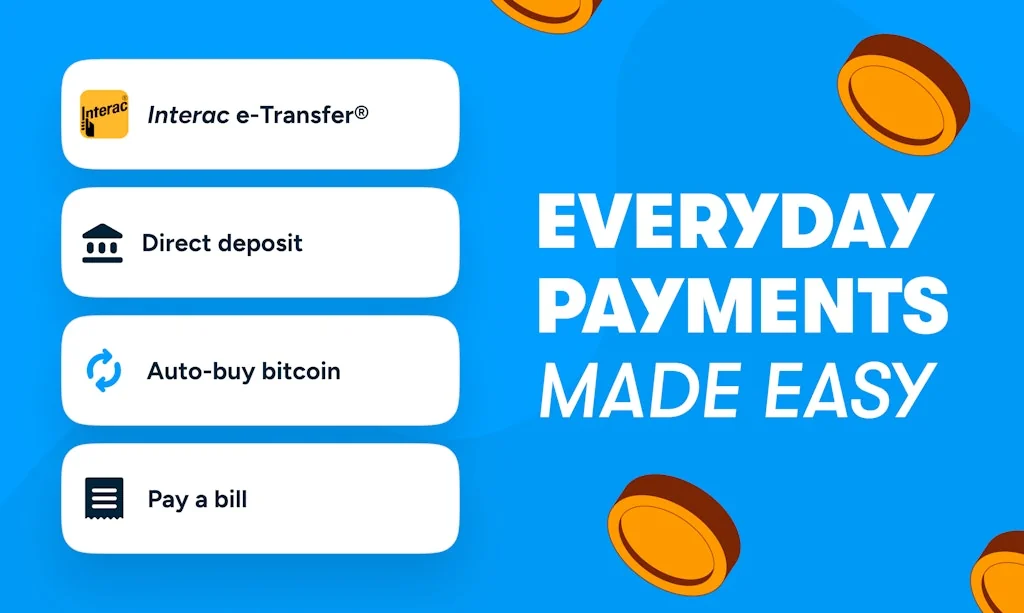 Interac

Interac e-Transfer®

Direct deposit

Auto-buy bitcoin

Pay a bill

EVERYDAY PAYMENTS MADE EASY